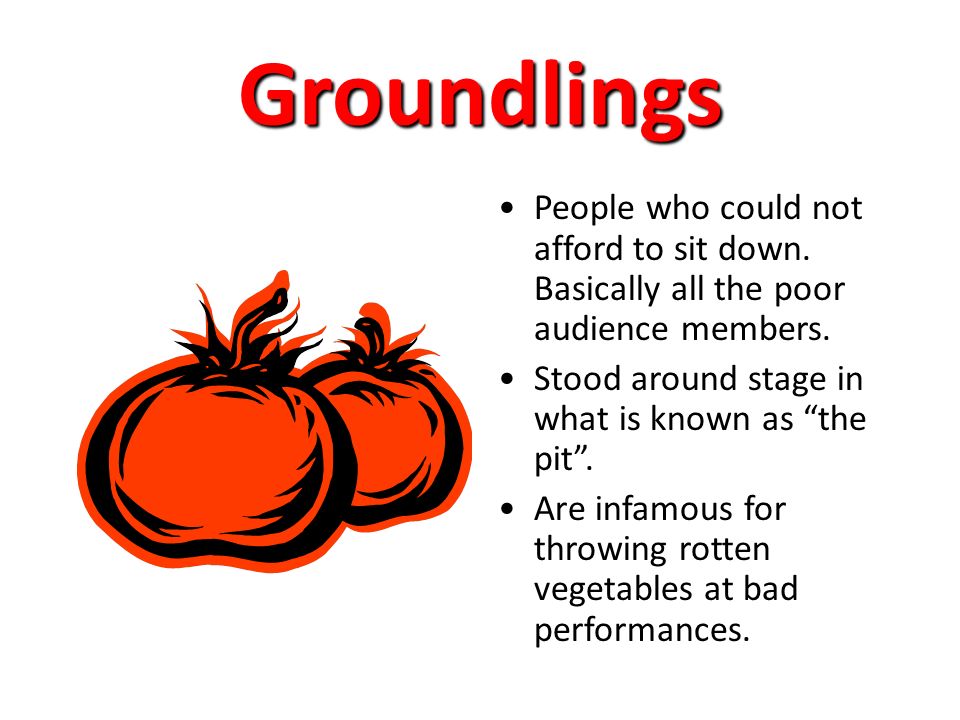 Groundlings

• People who could not afford to sit down. Basically all the poor audience members.
• Stood around stage in what is known as “the pit”.
• Are infamous for throwing rotten vegetables at bad performances.